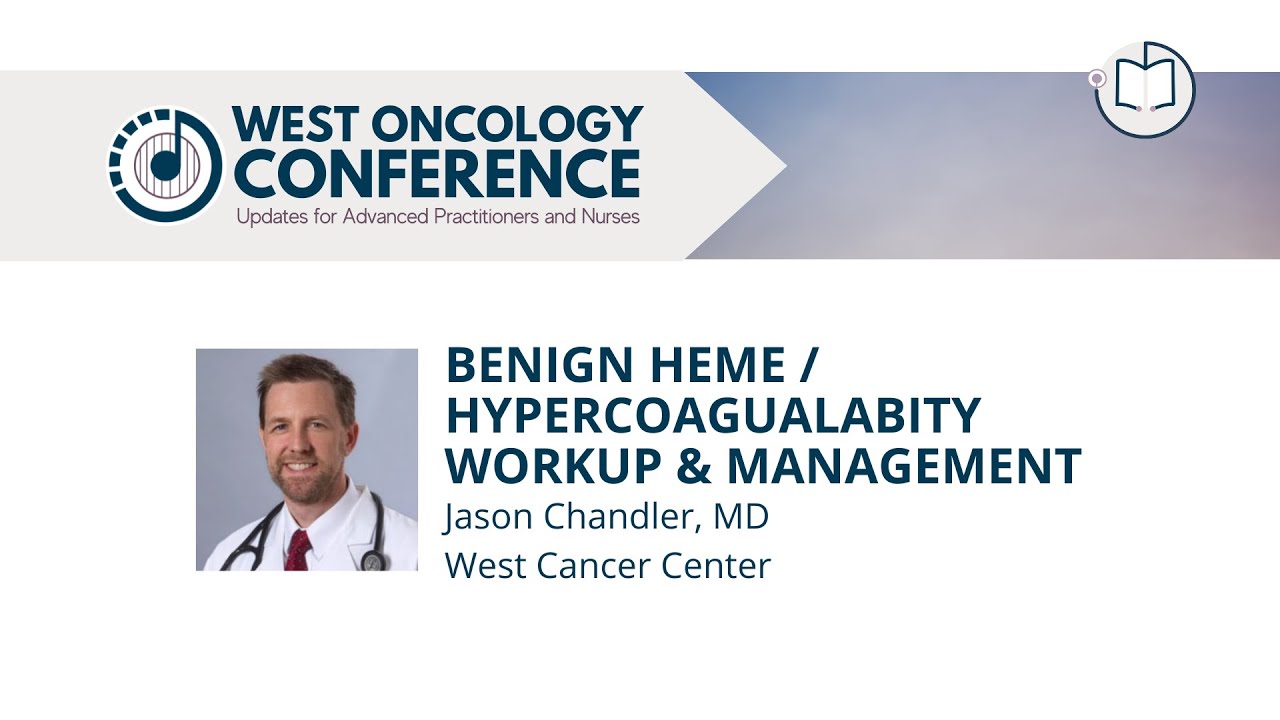 WEST ONCOLOGY CONFERENCE
Updates for Advanced Practitioners and Nurses

BENIGN HEME / HYPERCOAGUALABITY WORKUP & MANAGEMENT
Jason Chandler, MD
West Cancer Center